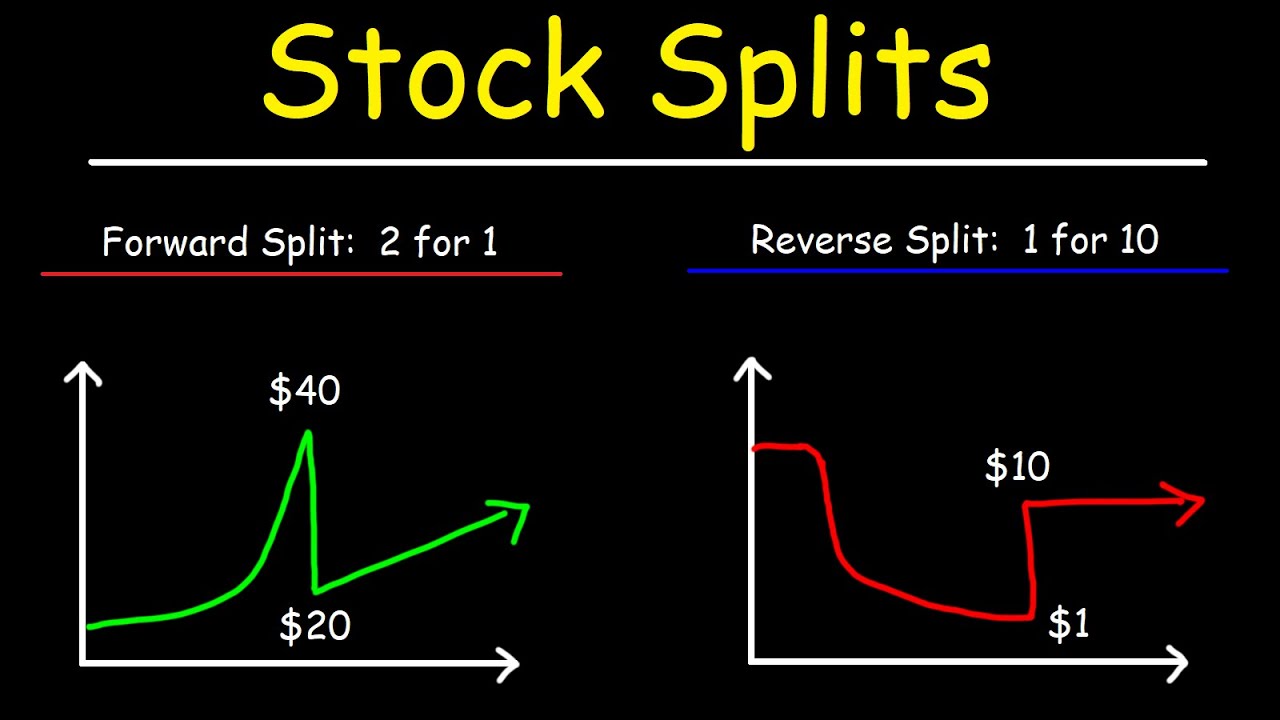 Stock Splits

Forward Split: 2 for 1

\$40

\$20

Reverse Split: 1 for 10

\$10

\$1